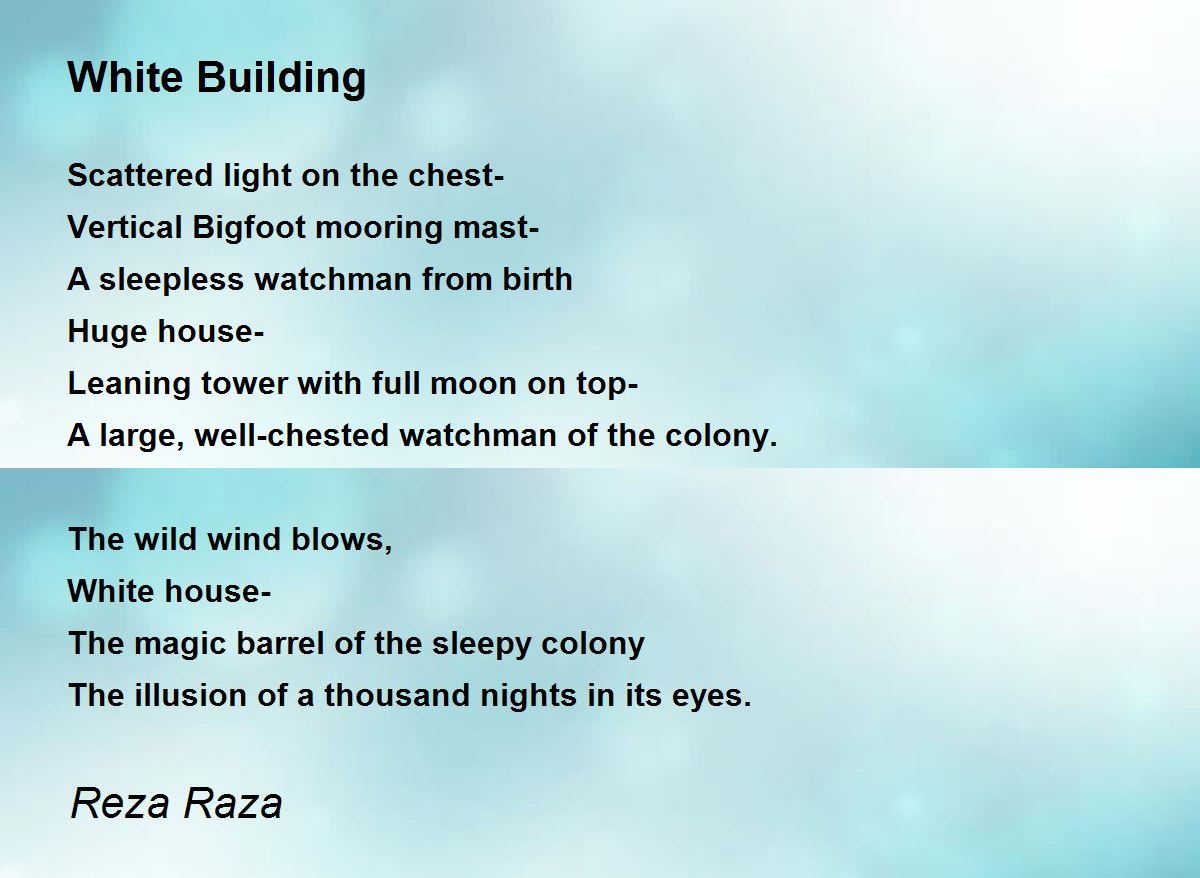 White Building

Scattered light on the chest-
Vertical Bigfoot mooring mast-
A sleepless watchman from birth
Huge house-
Leaning tower with full moon on top-
A large, well-chested watchman of the colony.

The wild wind blows,
White house-
The magic barrel of the sleepy colony
The illusion of a thousand nights in its eyes.

Reza Raza